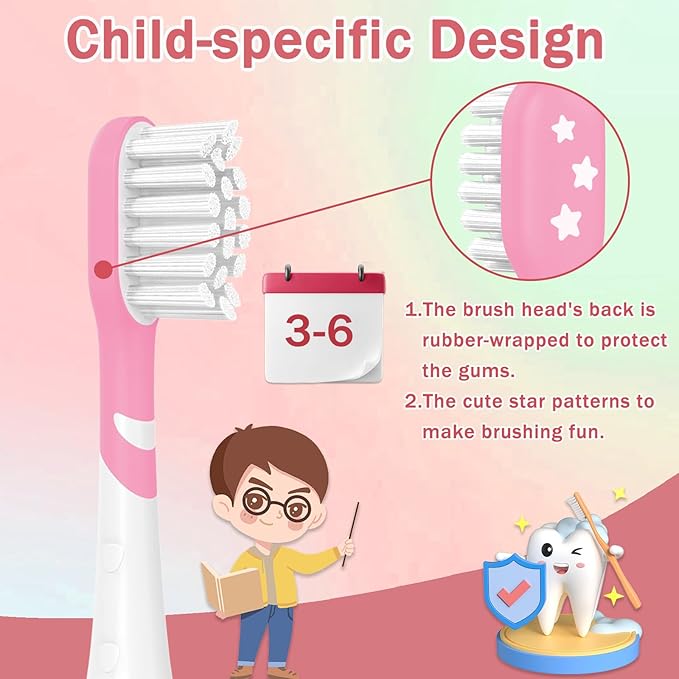 Child-specific Design

3-6

1.The brush head's back is rubber-wrapped to protect the gums.

2.The cute star patterns to make brushing fun.